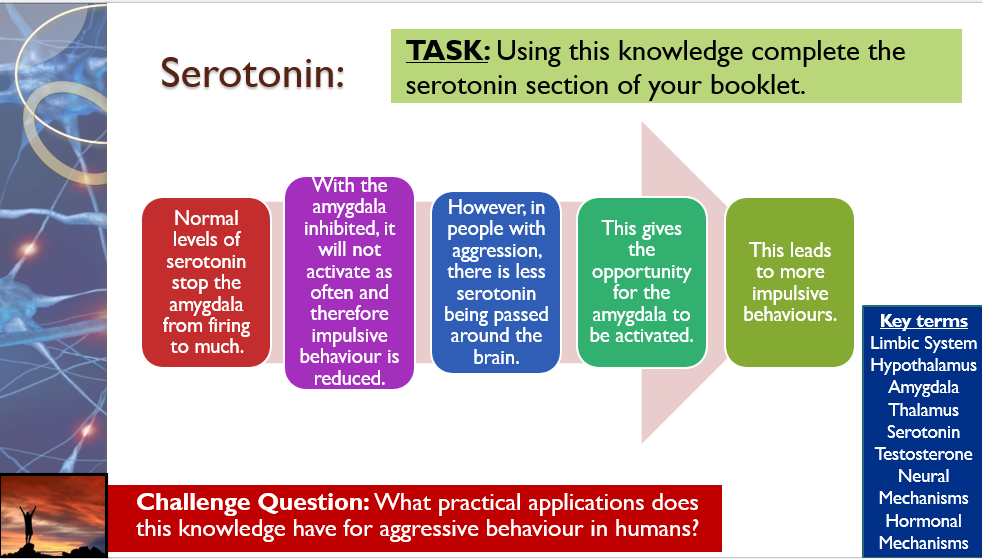 Serotonin:

TASK: Using this knowledge complete the serotonin section of your booklet.

Normal levels of serotonin stop the amygdala from firing to much.

With the amygdala inhibited, it will not activate as often and therefore impulsive behaviour is reduced.

However, in people with aggression, there is less serotonin being passed around the brain.

This gives the opportunity for the amygdala to be activated.

This leads to more impulsive behaviours.

Key terms
Limbic System
Hypothalamus
Amygdala
Thalamus
Serotonin
Testosterone
Neural Mechanisms
Hormonal Mechanisms

Challenge Question: What practical applications does this knowledge have for aggressive behaviour in humans?